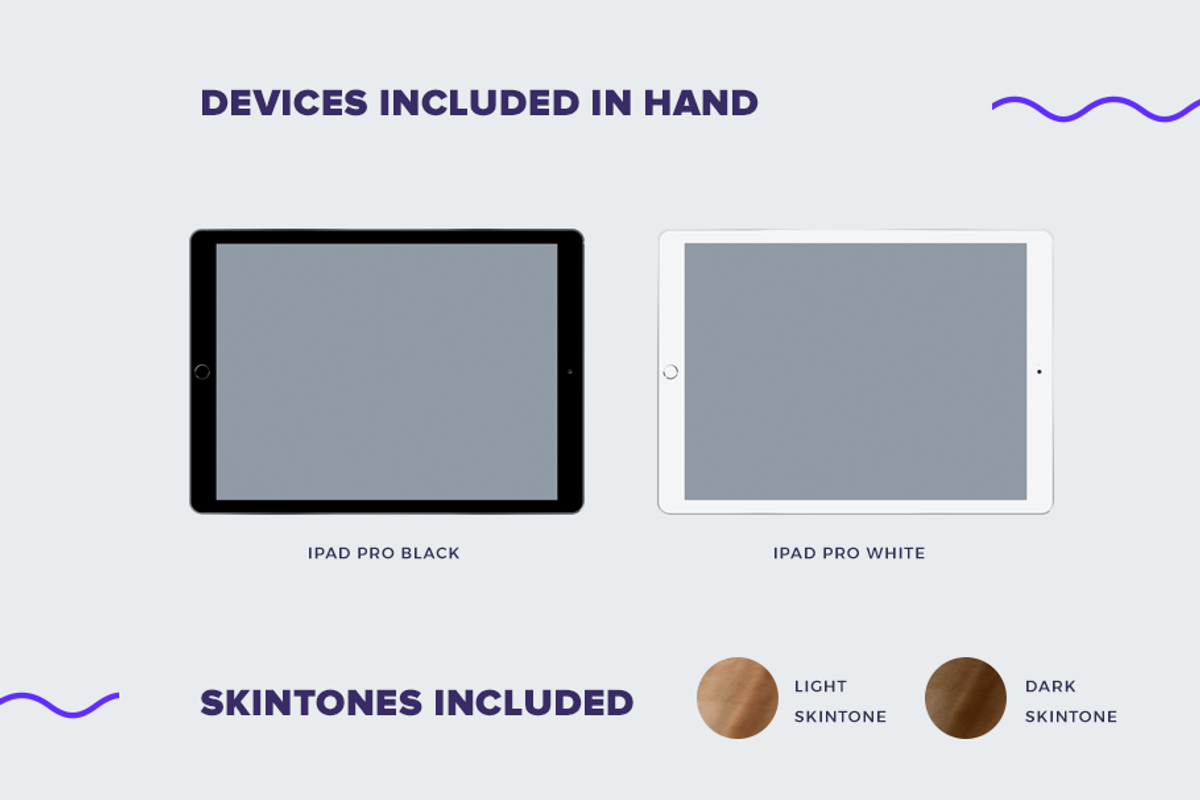 DEVICES INCLUDED IN HAND

IPAD PRO BLACK

IPAD PRO WHITE

SKINTONES INCLUDED

LIGHT SKINTONE

DARK SKINTONE